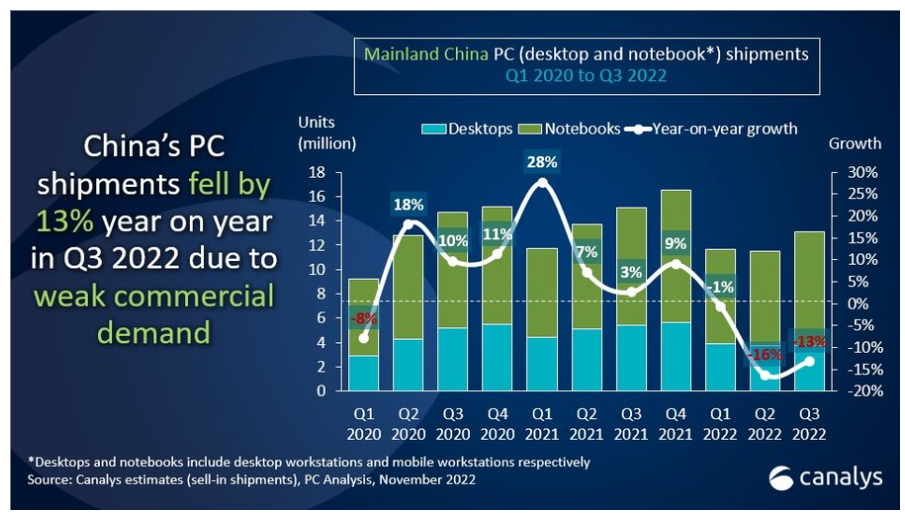 China's PC shipments fell by 13% year on year in Q3 2022 due to weak commercial demand

Mainland China PC (desktop and notebook*) shipments
Q1 2020 to Q3 2022

Units (million)

Desktops Notebooks Year-on-year growth

Growth

18
16
14
12
10
8
6
4
2
0

30%
25%
20%
15%
10%
5%
0%
-5%
-10%
-15%
-20%

-8%
18%
10%
11%
28%
7%
3%
9%
-1%
-16%
-13%

Q1 2020
Q2 2020
Q3 2020
Q4 2020
Q1 2021
Q2 2021
Q3 2021
Q4 2021
Q1 2022
Q2 2022
Q3 2022

*Desktops and notebooks include desktop workstations and mobile workstations respectively
Source: Canalys estimates (sell-in shipments), PC Analysis, November 2022

canalys